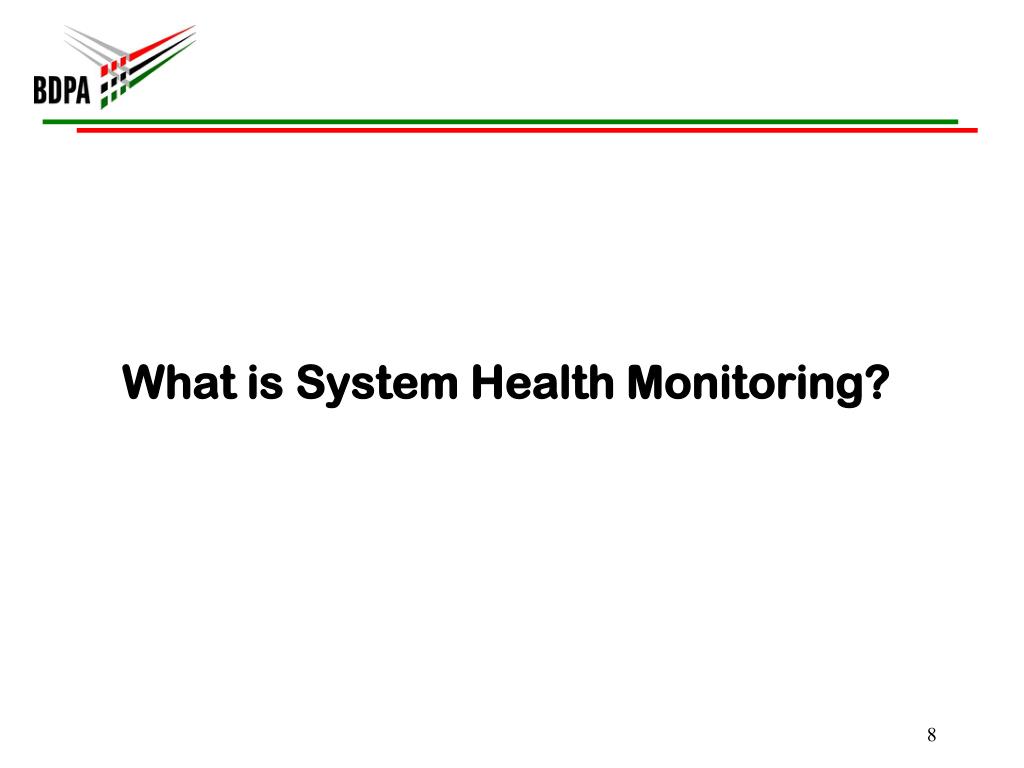 BDPA

What is System Health Monitoring?

8